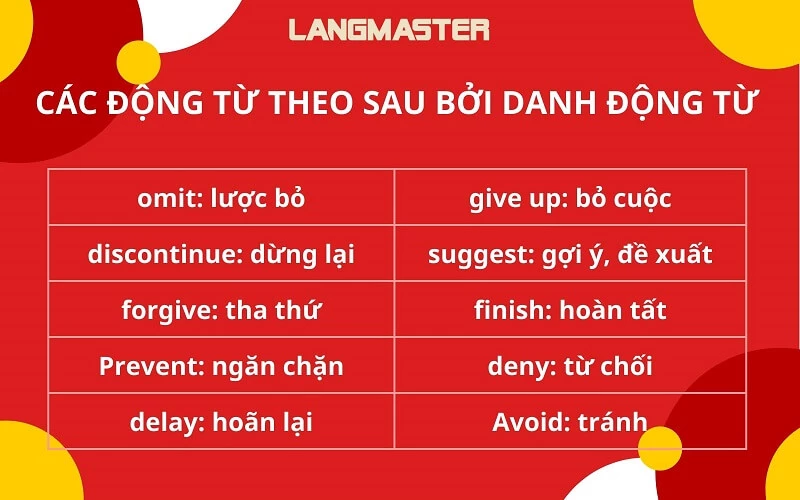 LANGMASTER

CÁC ĐỘNG TỪ THEO SAU BỞI DANH ĐỘNG TỪ

| omit: lược bỏ | give up: bỏ cuộc |
|---|---|
| discontinue: dừng lại | suggest: gợi ý, đề xuất |
| forgive: tha thứ | finish: hoàn tất |
| Prevent: ngăn chặn | deny: từ chối |
| delay: hoãn lại | Avoid: tránh |